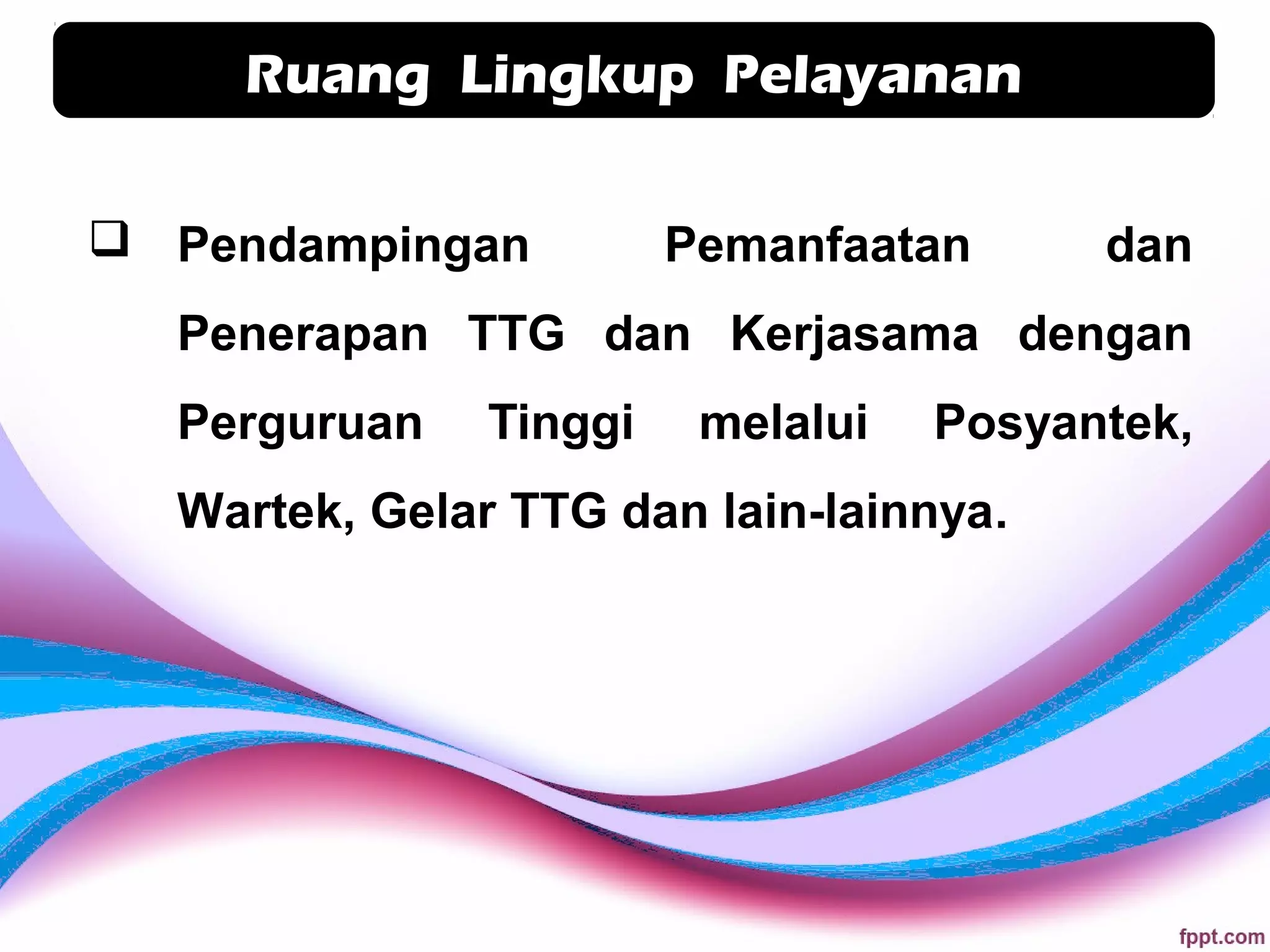 Ruang Lingkup Pelayanan

❑ Pendampingan Pemanfaatan dan Penerapan TTG dan Kerjasama dengan Perguruan Tinggi melalui Posyantek, Wartek, Gelar TTG dan lain-lainnya.

fppt.com